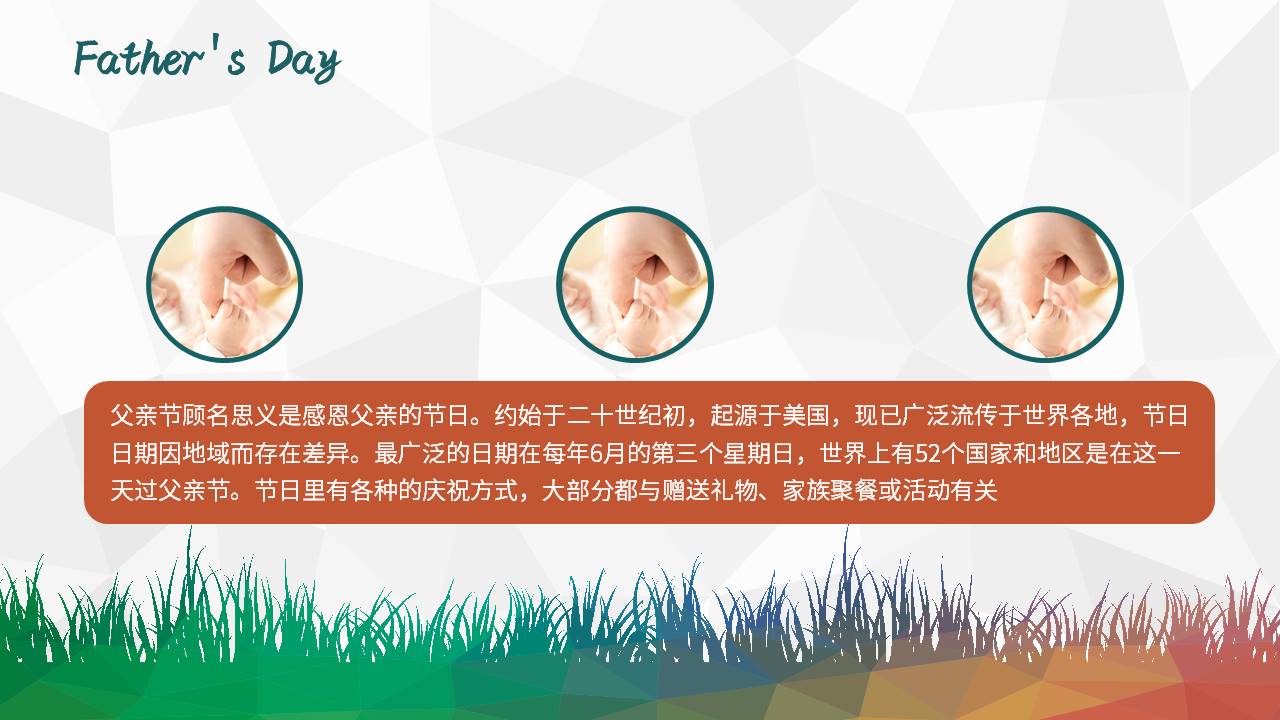 Father's Day

父亲节顾名思义是感恩父亲的节日。约始于二十世纪初，起源于美国，现已广泛流传于世界各地，节日日期因地域而存在差异。最广泛的日期在每年6月的第三个星期日，世界上有52个国家和地区是在这一天过父亲节。节日里有各种的庆祝方式，大部分都与赠送礼物、家族聚餐或活动有关